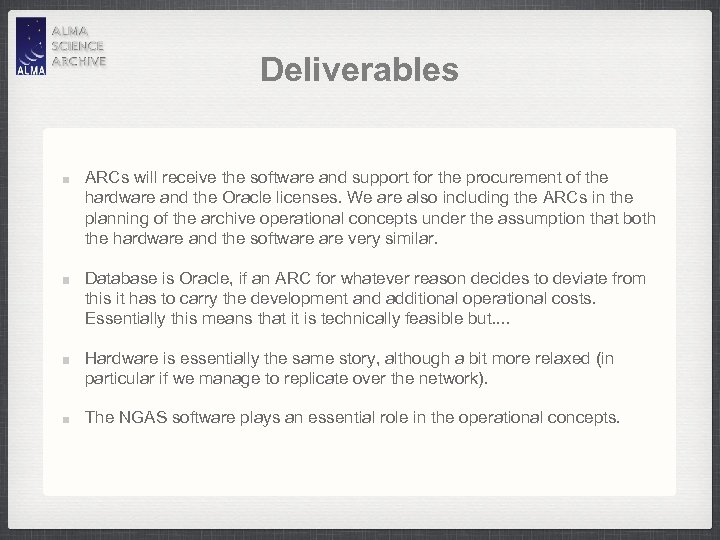 ALMA
ALMA
SCIENCE
ARCHIVE

Deliverables

ARCs will receive the software and support for the procurement of the hardware and the Oracle licenses. We are also including the ARCs in the planning of the archive operational concepts under the assumption that both the hardware and the software are very similar.

Database is Oracle, if an ARC for whatever reason decides to deviate from this it has to carry the development and additional operational costs. Essentially this means that it is technically feasible but....

Hardware is essentially the same story, although a bit more relaxed (in particular if we manage to replicate over the network).

The NGAS software plays an essential role in the operational concepts.